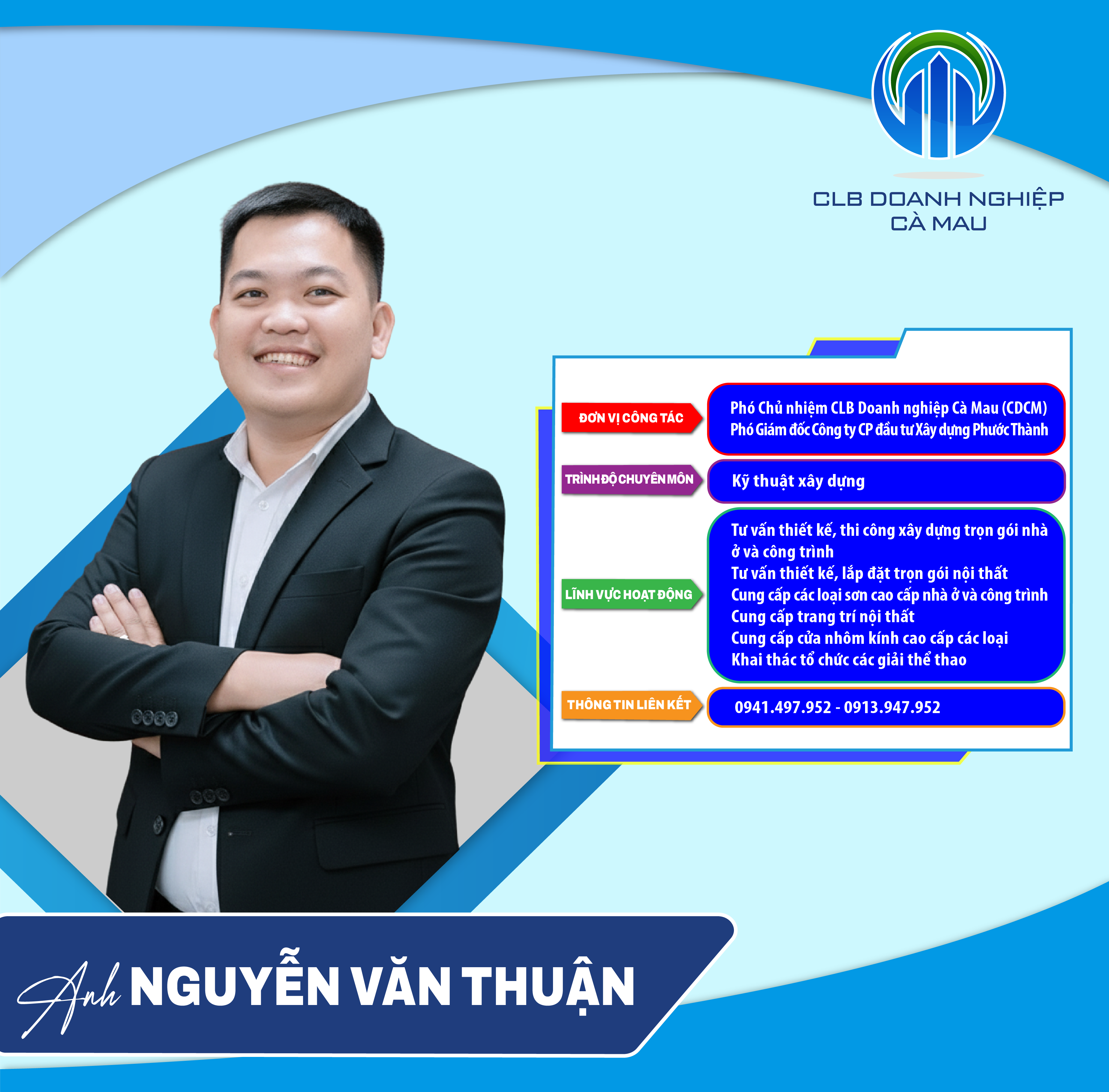 CLB DOANH NGHIỆP
CÀ MAU

ĐƠN VỊ CÔNG TÁC

Phó Chủ nhiệm CLB Doanh nghiệp Cà Mau (CDCM)
Phó Giám đốc Công ty CP đầu tư Xây dựng Phước Thành

TRÌNH ĐỘ CHUYÊN MÔN

Kỹ thuật xây dựng

LĨNH VỰC HOẠT ĐỘNG

Tư vấn thiết kế, thi công xây dựng trọn gói nhà ở và công trình
Tư vấn thiết kế, lắp đặt trọn gói nội thất
Cung cấp các loại sơn cao cấp nhà ở và công trình
Cung cấp trang trí nội thất
Cung cấp cửa nhôm kính cao cấp các loại
Khai thác tổ chức các giải thể thao

THÔNG TIN LIÊN KẾT

0941.497.952 - 0913.947.952

Anh NGUYỄN VĂN THUẬN